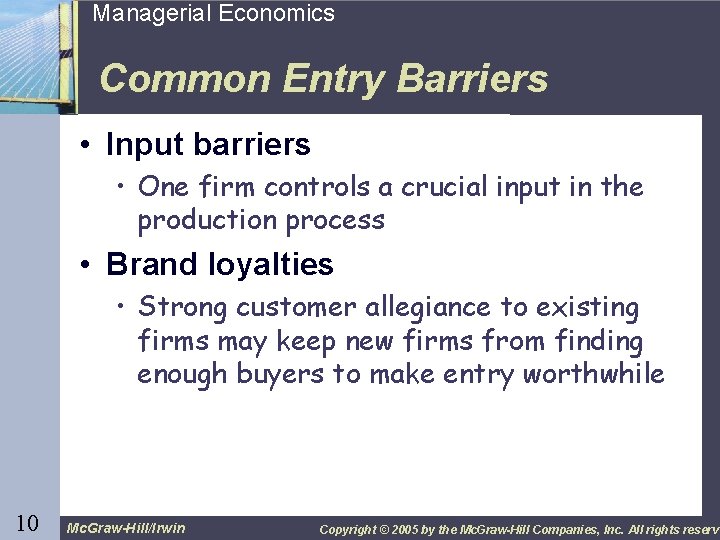 Managerial Economics

Common Entry Barriers

• Input barriers
 • One firm controls a crucial input in the production process
• Brand loyalties
 • Strong customer allegiance to existing firms may keep new firms from finding enough buyers to make entry worthwhile

10

McGraw-Hill/Irwin

Copyright © 2005 by the McGraw-Hill Companies, Inc. All rights reserv